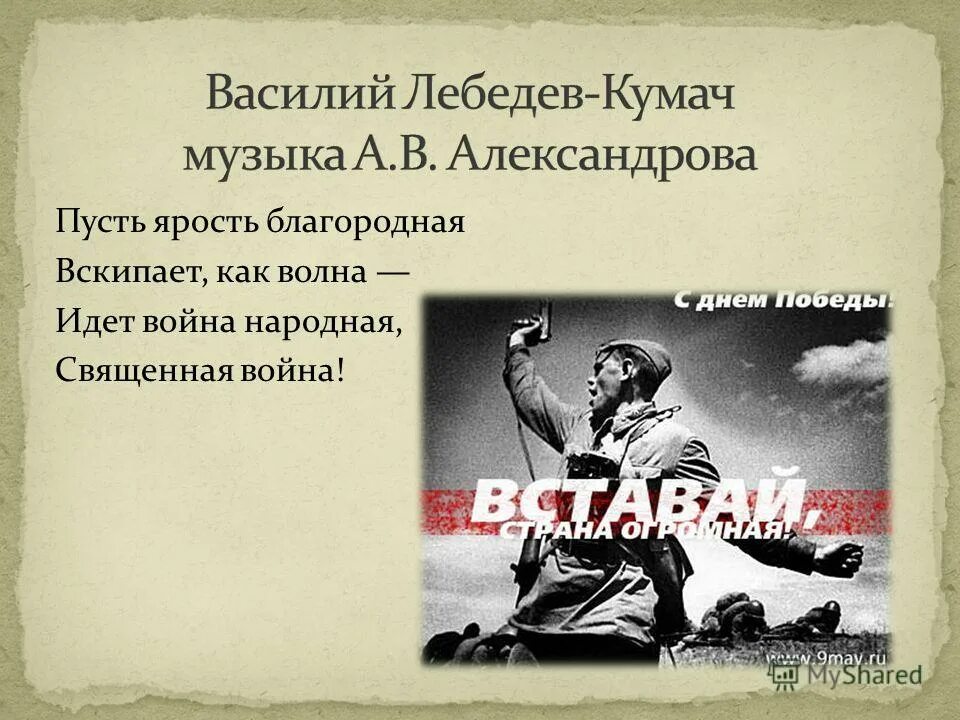 Василий Лебедев-Кумач
музыка А.В. Александрова

Пусть ярость благородная
Вскипает, как волна —
Идет война народная,
Священная война!

С днем Победы!

ВСТАВАЙ,
СТРАНА ОГРОМНАЯ!

www.9may.ru

MyShared